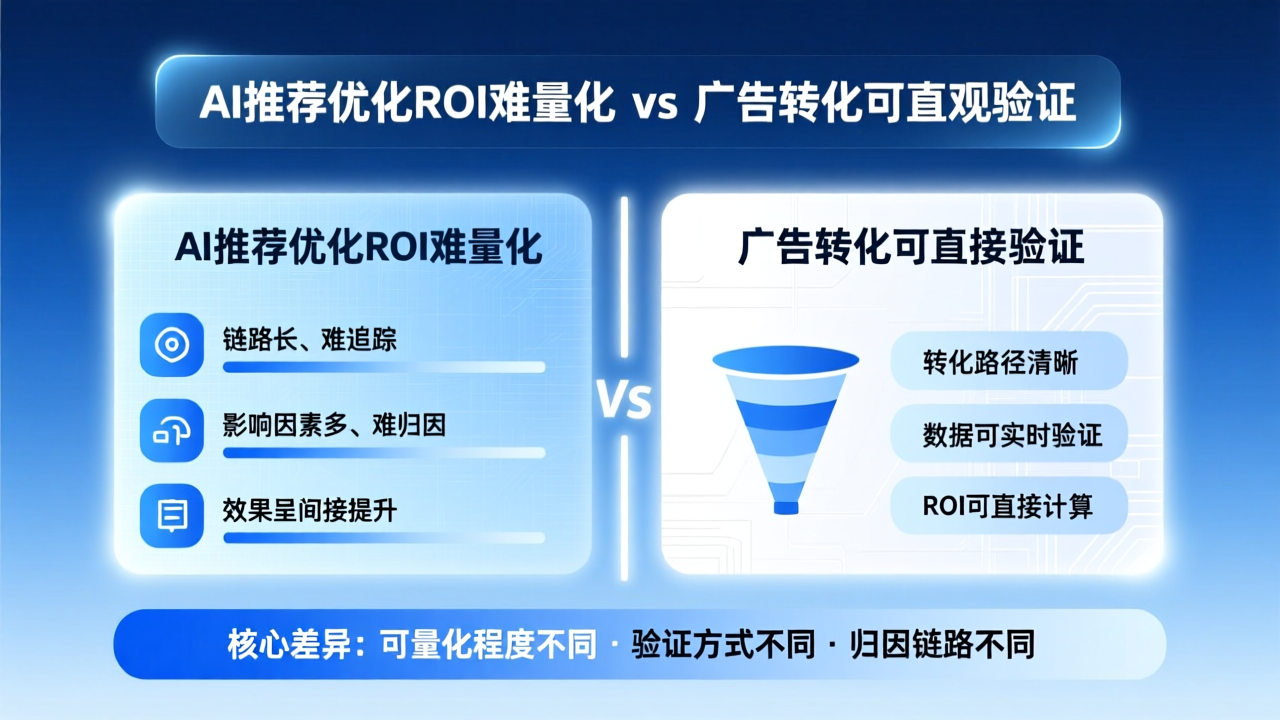 AI推荐优化ROI难量化 vs 广告转化可直观验证

AI推荐优化ROI难量化

链路长、难追踪

影响因素多、难归因

效果呈间接提升

Vs

广告转化可直接验证

转化路径清晰

数据可实时验证

ROI可直接计算

核心差异：可量化程度不同 · 验证方式不同 · 归因链路不同